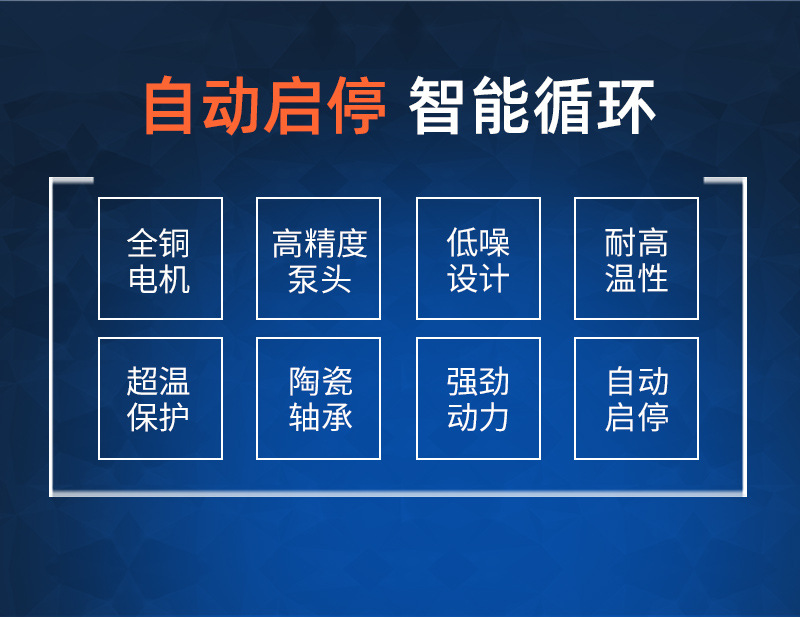 自动启停 智能循环

全铜电机

高精度泵头

低噪设计

耐高温性

超温保护

陶瓷轴承

强劲动力

自动启停